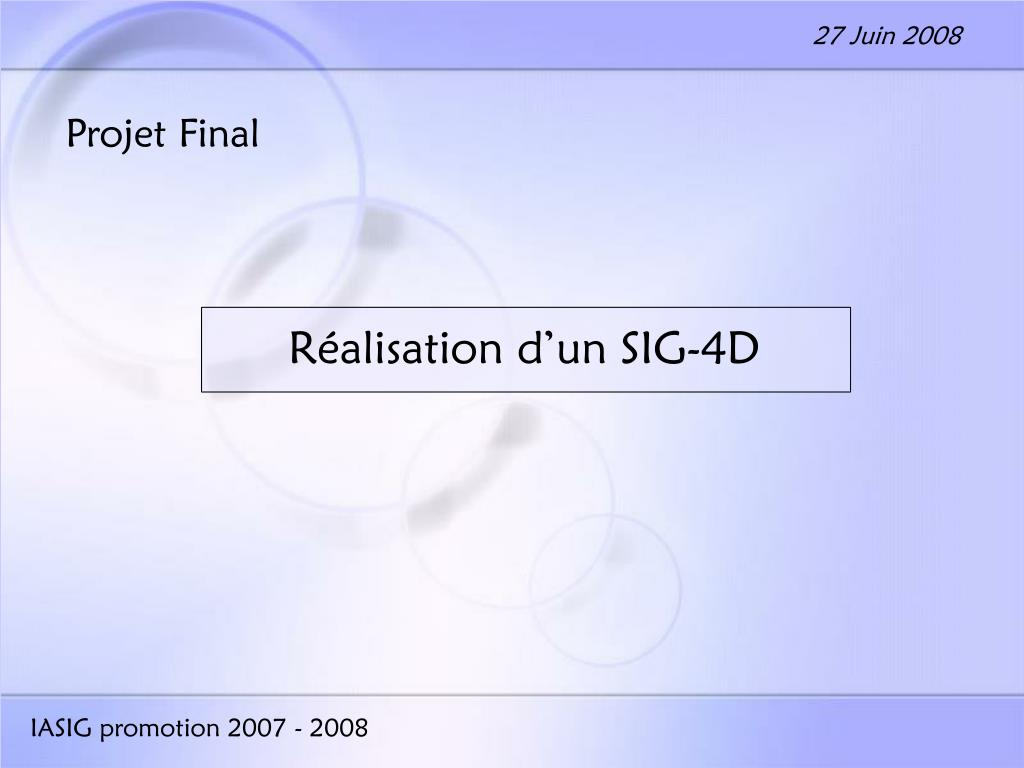 27 Juin 2008

Projet Final

Réalisation d’un SIG-4D

IASIG promotion 2007 - 2008